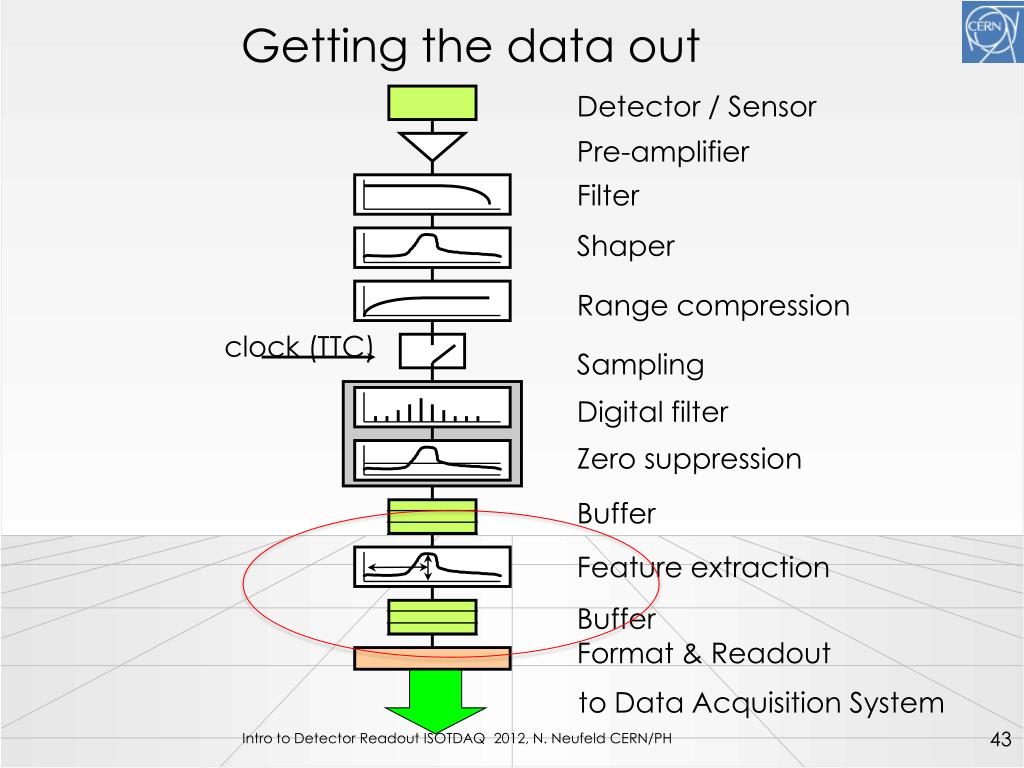 Getting the data out

CERN

Detector / Sensor

Pre-amplifier

Filter

Shaper

Range compression

clock (TTC)

Sampling

Digital filter

Zero suppression

Buffer

Feature extraction

Buffer

Format & Readout

to Data Acquisition System

Intro to Detector Readout ISOTDAQ 2012, N. Neufeld CERN/PH

43